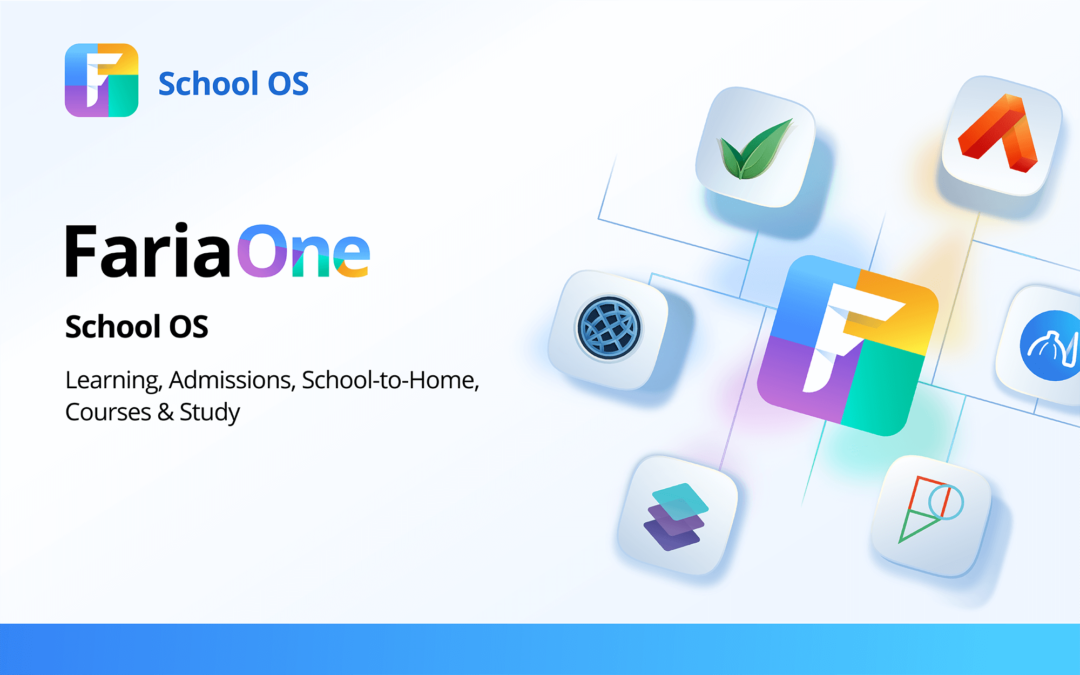 School OS

FariaOne

School OS

Learning, Admissions, School-to-Home, Courses & Study